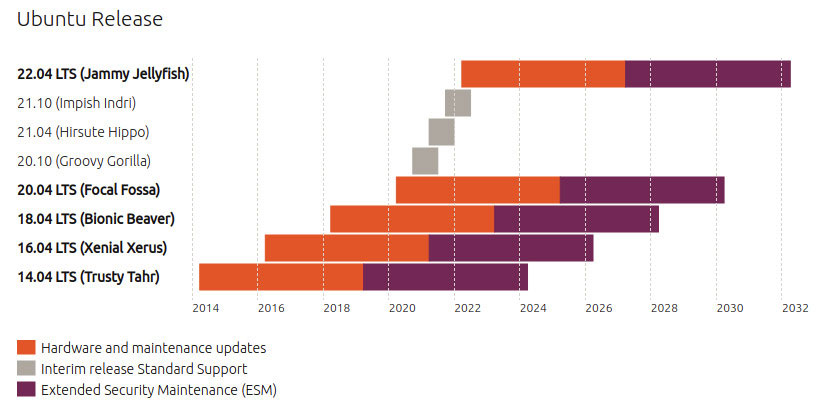 Ubuntu Release

22.04 LTS (Jammy Jellyfish)
21.10 (Impish Indri)
21.04 (Hirsute Hippo)
20.10 (Groovy Gorilla)
20.04 LTS (Focal Fossa)
18.04 LTS (Bionic Beaver)
16.04 LTS (Xenial Xerus)
14.04 LTS (Trusty Tahr)

2014 2016 2018 2020 2022 2024 2026 2028 2030 2032

Hardware and maintenance updates
Interim release Standard Support
Extended Security Maintenance (ESM)